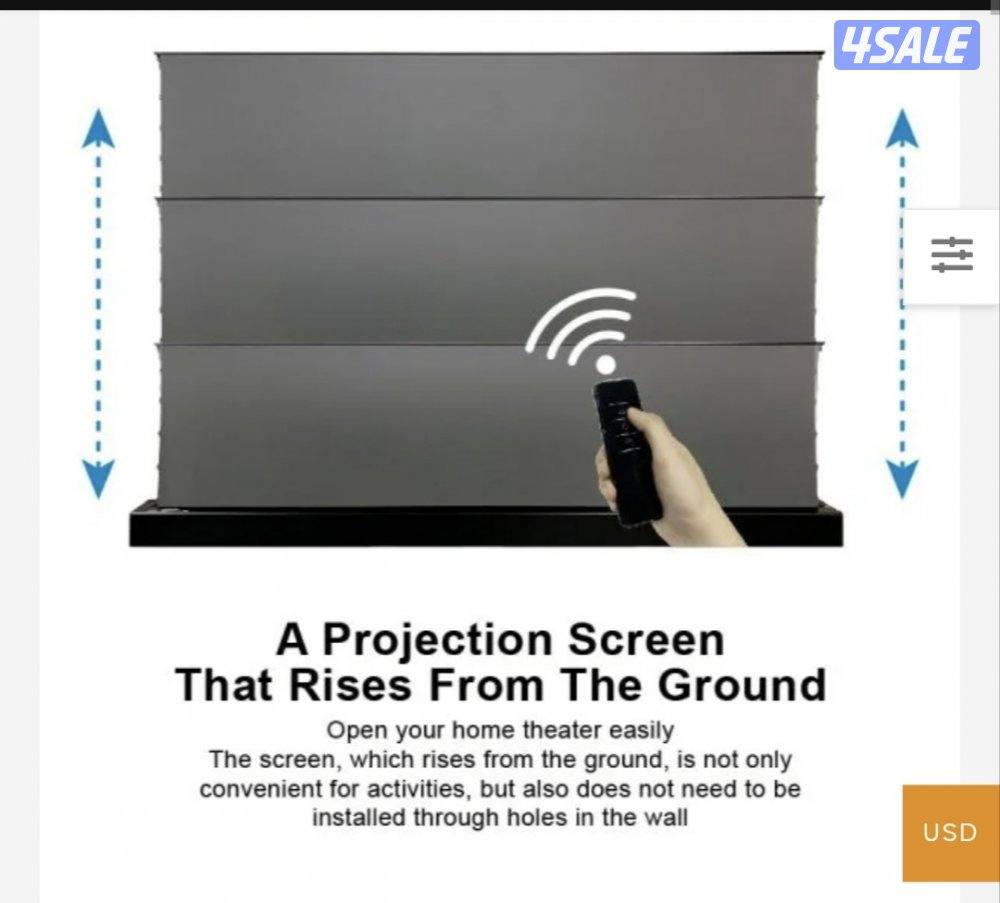 4SALE

A Projection Screen That Rises From The Ground

Open your home theater easily
The screen, which rises from the ground, is not only convenient for activities, but also does not need to be installed through holes in the wall

USD